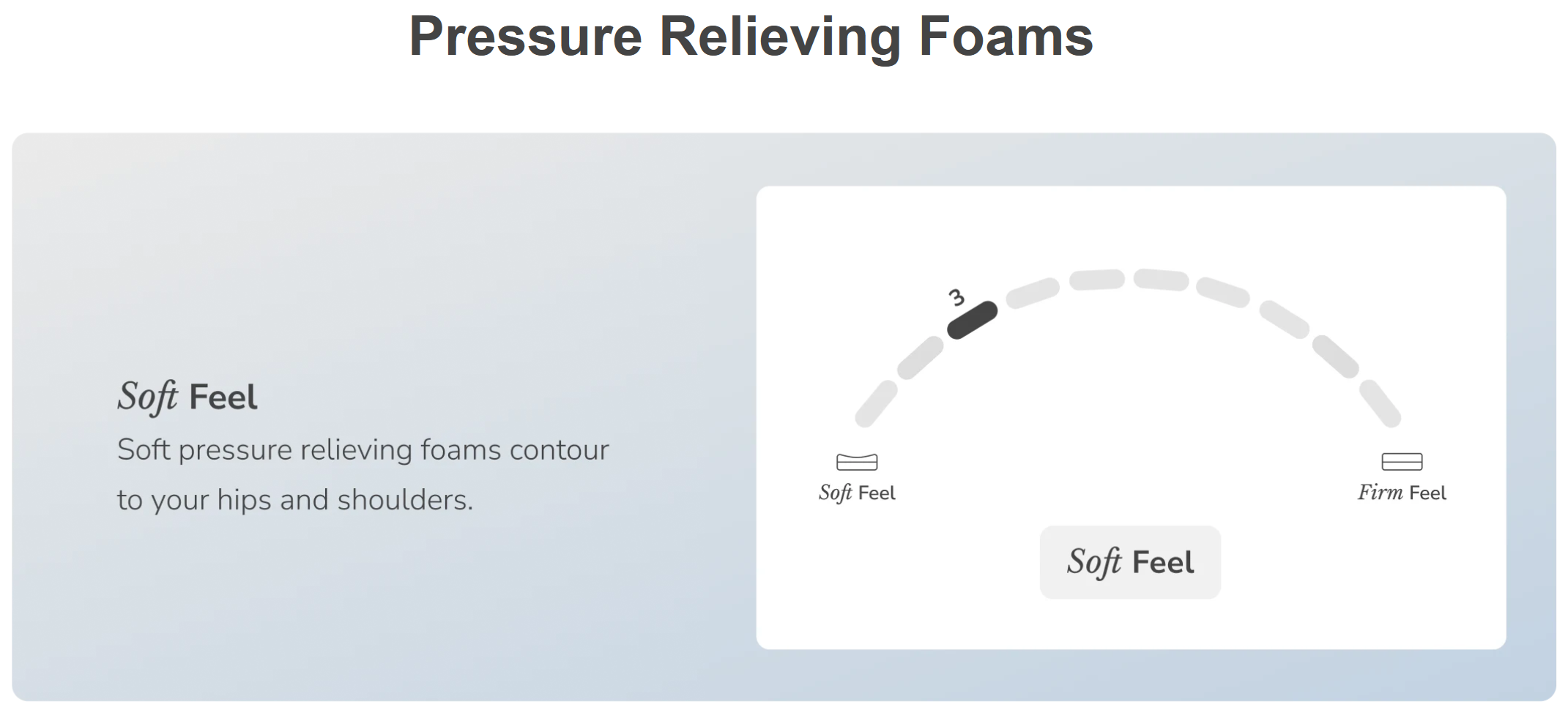 Pressure Relieving Foams

Soft Feel
Soft pressure relieving foams contour to your hips and shoulders.

3

Soft Feel

Firm Feel

Soft Feel